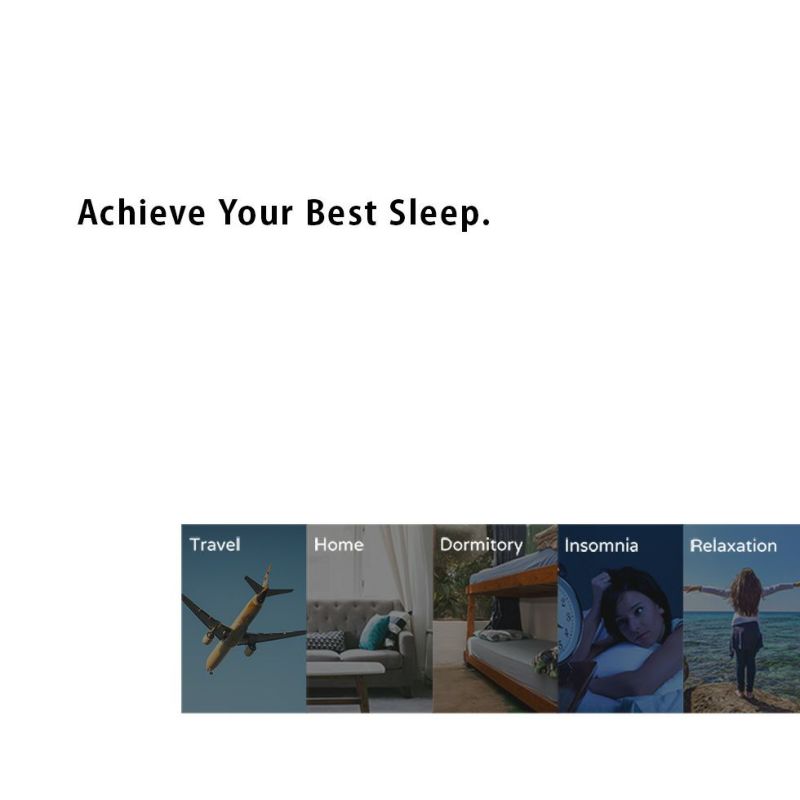 Achieve Your Best Sleep.

Travel

Home

Dormitory

Insomnia

Relaxation